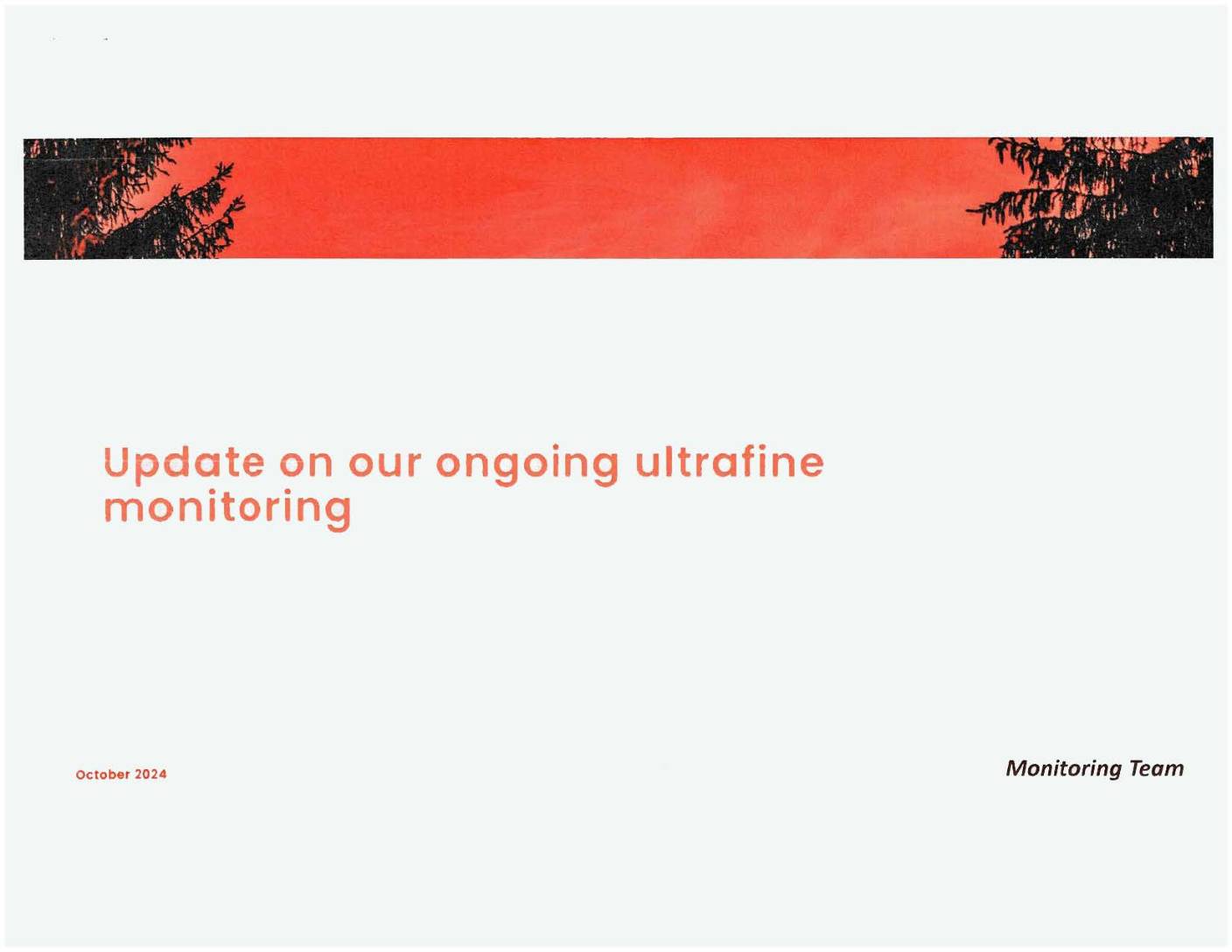 Update on our ongoing ultrafine monitoring

October 2024

Monitoring Team